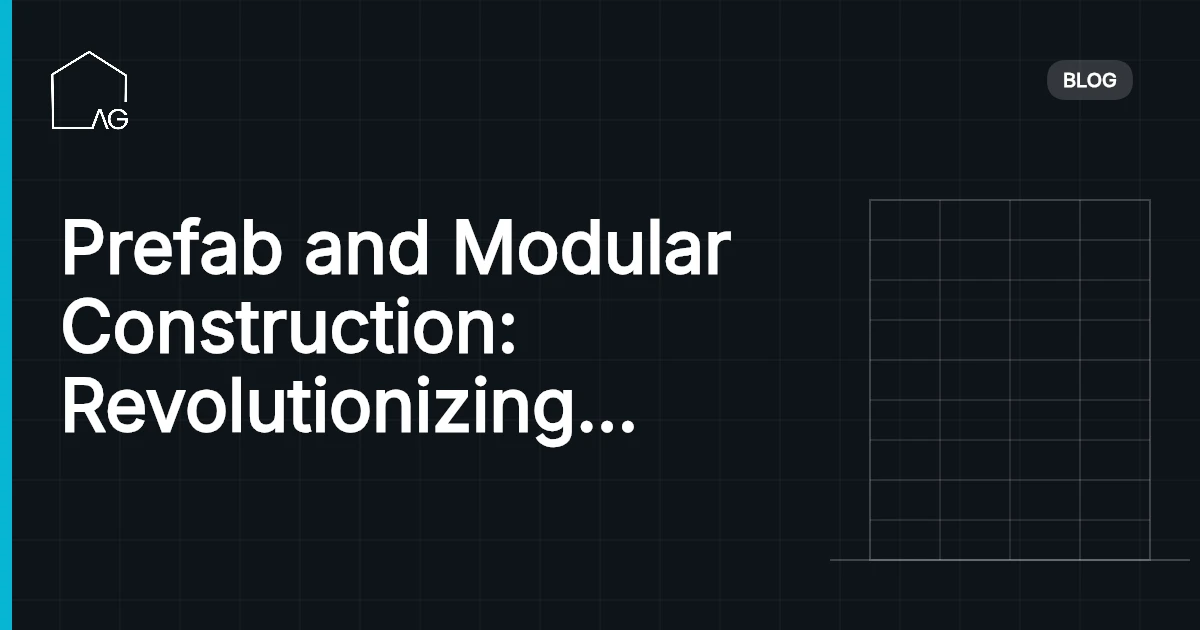 AG

BLOG

Prefab and Modular Construction: Revolutionizing...